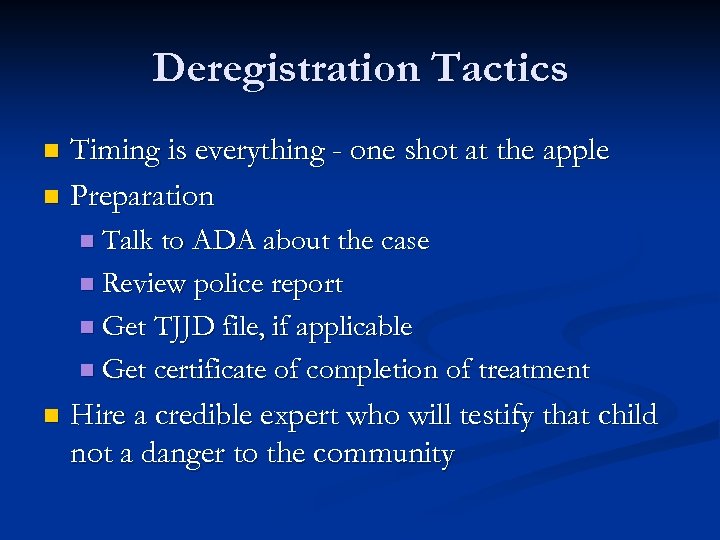 Deregistration Tactics

- Timing is everything - one shot at the apple
- Preparation
  - Talk to ADA about the case
  - Review police report
  - Get TJJD file, if applicable
  - Get certificate of completion of treatment
- Hire a credible expert who will testify that child not a danger to the community